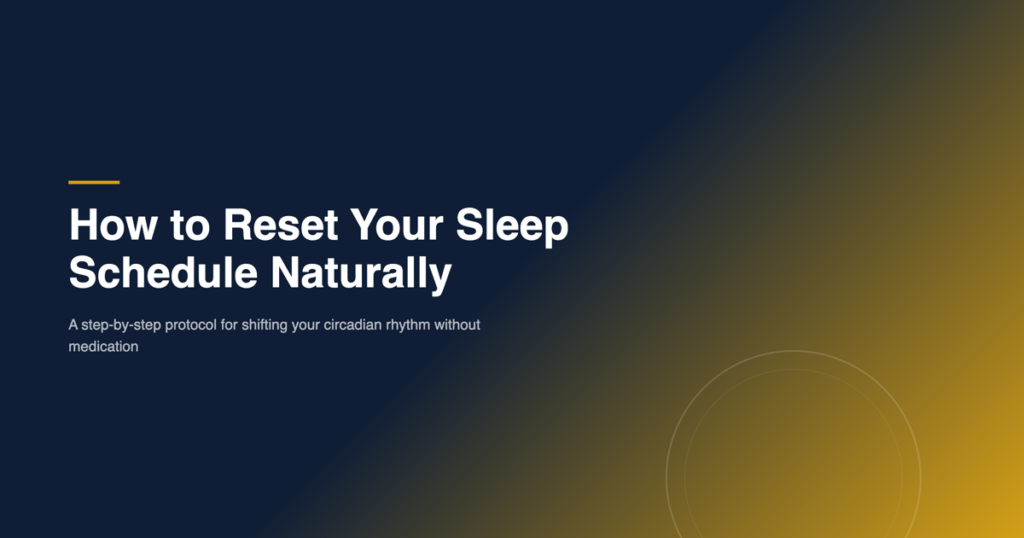 How to Reset Your Sleep Schedule Naturally

A step-by-step protocol for shifting your circadian rhythm without medication